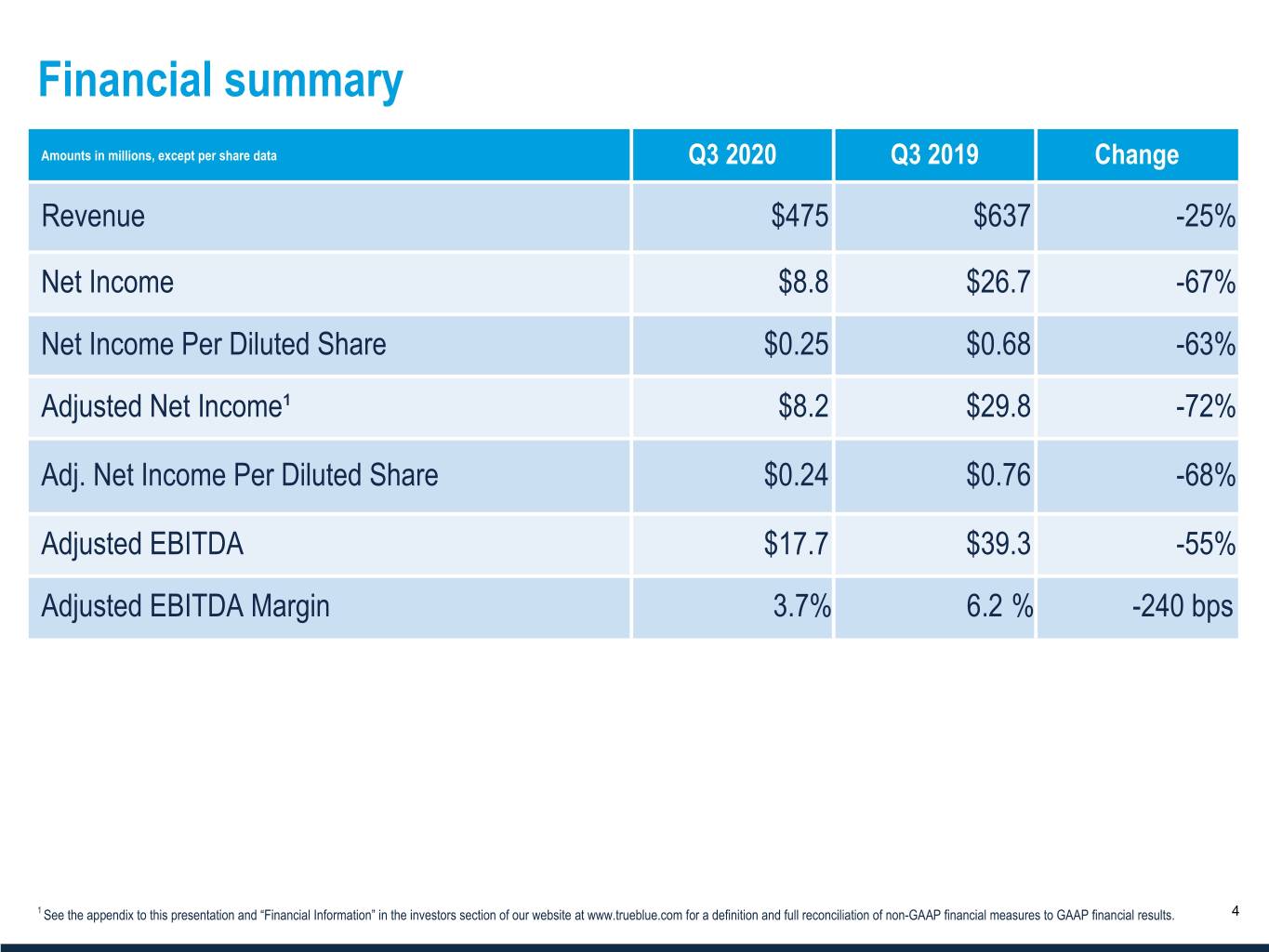 Financial summary

| Amounts in millions, except per share data | Q3 2020 | Q3 2019 | Change |
|---|---|---|---|
| Revenue | \$475 | \$637 | -25% |
| Net Income | \$8.8 | \$26.7 | -67% |
| Net Income Per Diluted Share | \$0.25 | \$0.68 | -63% |
| Adjusted Net Income¹ | \$8.2 | \$29.8 | -72% |
| Adj. Net Income Per Diluted Share | \$0.24 | \$0.76 | -68% |
| Adjusted EBITDA | \$17.7 | \$39.3 | -55% |
| Adjusted EBITDA Margin | 3.7% | 6.2 % | -240 bps |

¹ See the appendix to this presentation and “Financial Information” in the investors section of our website at www.trueblue.com for a definition and full reconciliation of non-GAAP financial measures to GAAP financial results.

4